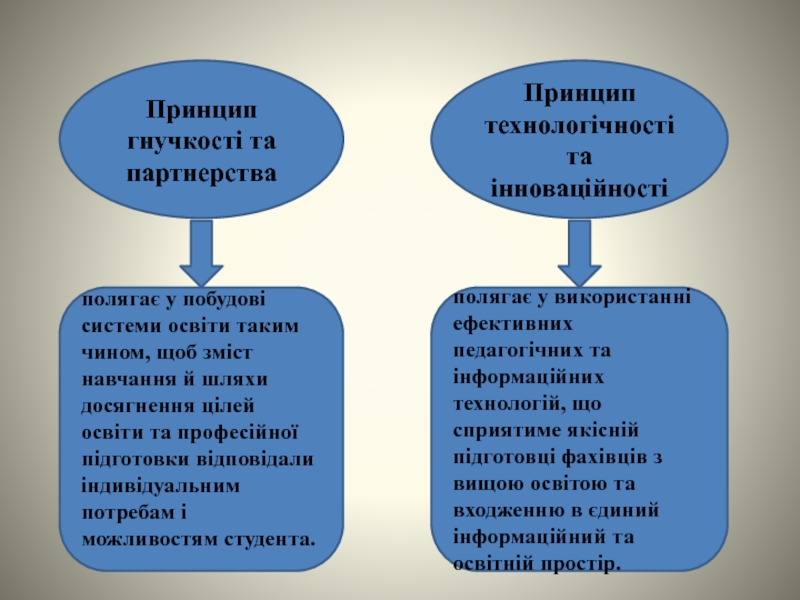 Принцип гнучкості та партнерства

полягає у побудові системи освіти таким чином, щоб зміст навчання й шляхи досягнення цілей освіти та професійної підготовки відповідали індивідуальним потребам і можливостям студента.

Принцип технологічності та інноваційності

полягає у використанні ефективних педагогічних та інформаційних технологій, що сприятиме якісній підготовці фахівців з вищою освітою та входженню в єдиний інформаційний та освітній простір.